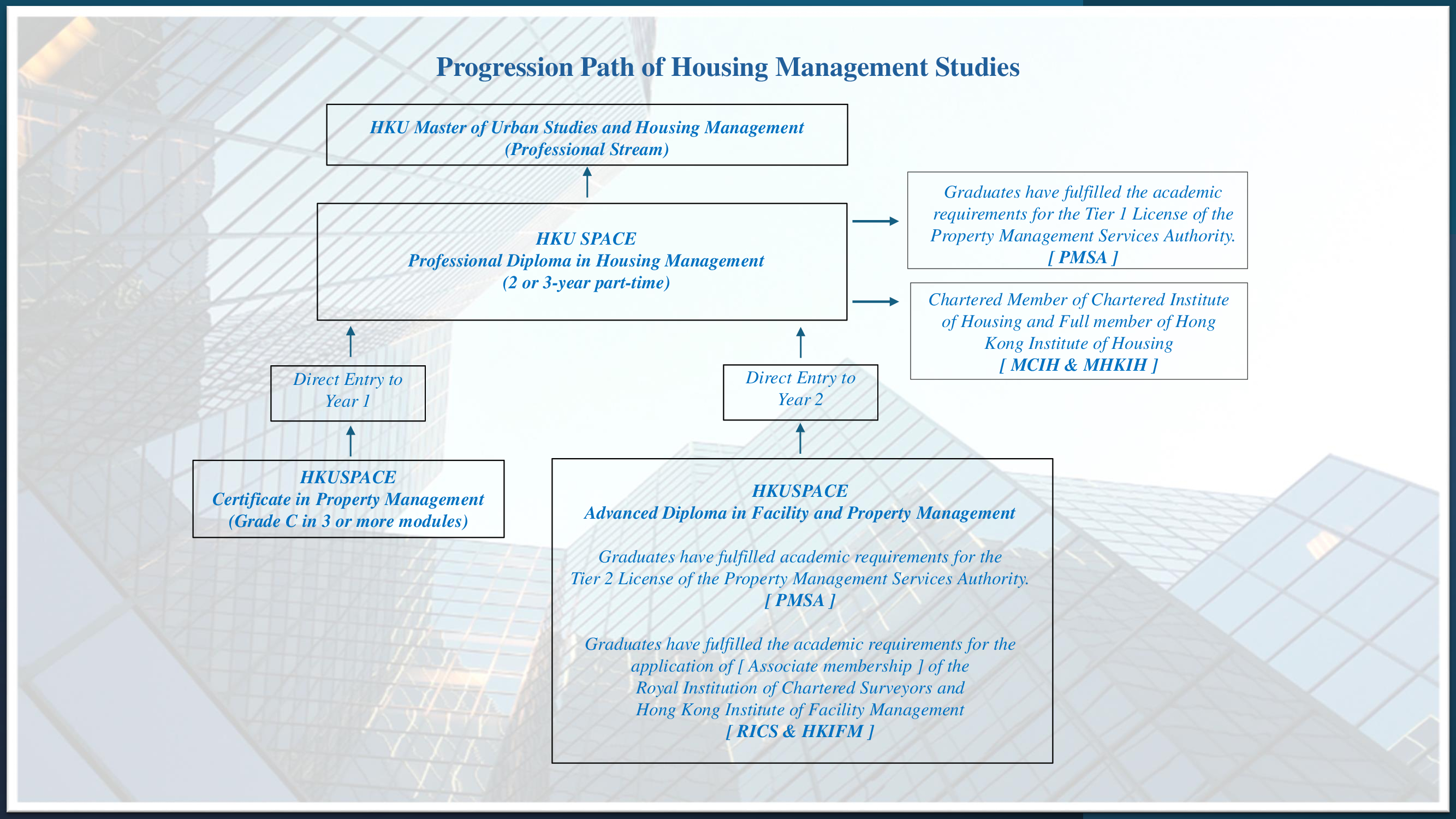 Progression Path of Housing Management Studies

HKU Master of Urban Studies and Housing Management
(Professional Stream)

HKU SPACE
Professional Diploma in Housing Management
(2 or 3-year part-time)

Graduates have fulfilled the academic requirements for the Tier 1 License of the Property Management Services Authority.
[ PMSA ]

Chartered Member of Chartered Institute of Housing and Full member of Hong Kong Institute of Housing
[ MCIH & MHKIH ]

Direct Entry to Year 1

Direct Entry to Year 2

HKUSPACE
Certificate in Property Management
(Grade C in 3 or more modules)

HKUSPACE
Advanced Diploma in Facility and Property Management

Graduates have fulfilled academic requirements for the Tier 2 License of the Property Management Services Authority.
[ PMSA ]

Graduates have fulfilled the academic requirements for the application of [ Associate membership ] of the Royal Institution of Chartered Surveyors and Hong Kong Institute of Facility Management
[ RICS & HKIFM ]